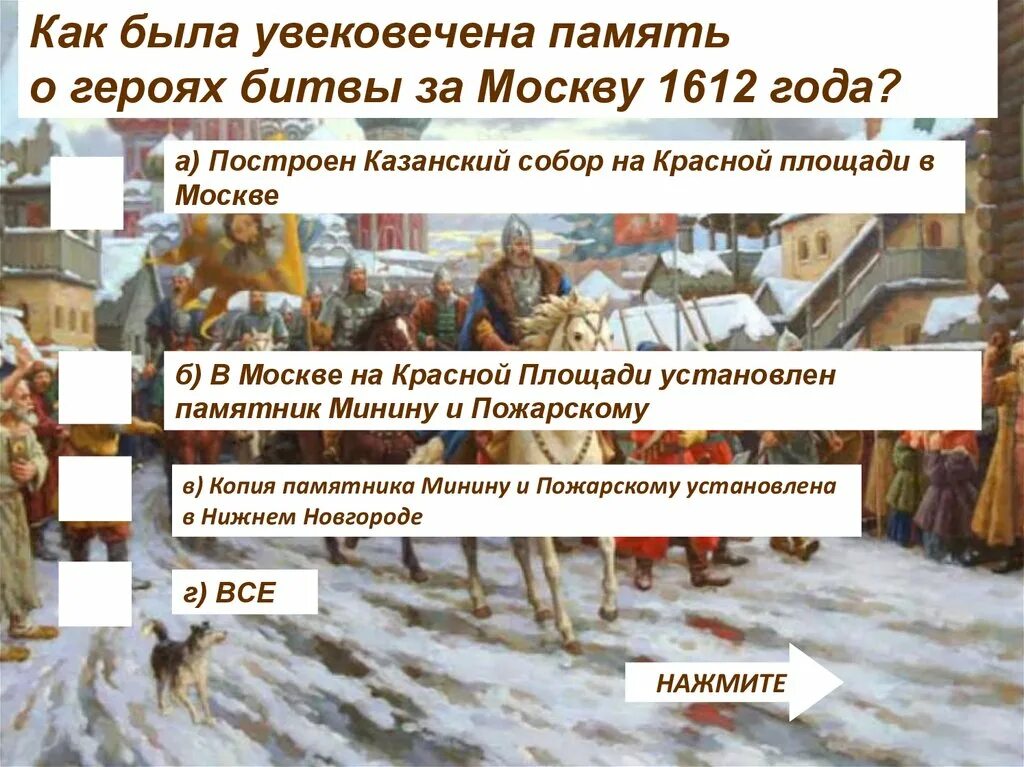 Как была увековечена память о героях битвы за Москву 1612 года?

а) Построен Казанский собор на Красной площади в Москве

б) В Москве на Красной Площади установлен памятник Минину и Пожарскому

в) Копия памятника Минину и Пожарскому установлена в Нижнем Новгороде

г) ВСЕ

НАЖМИТЕ